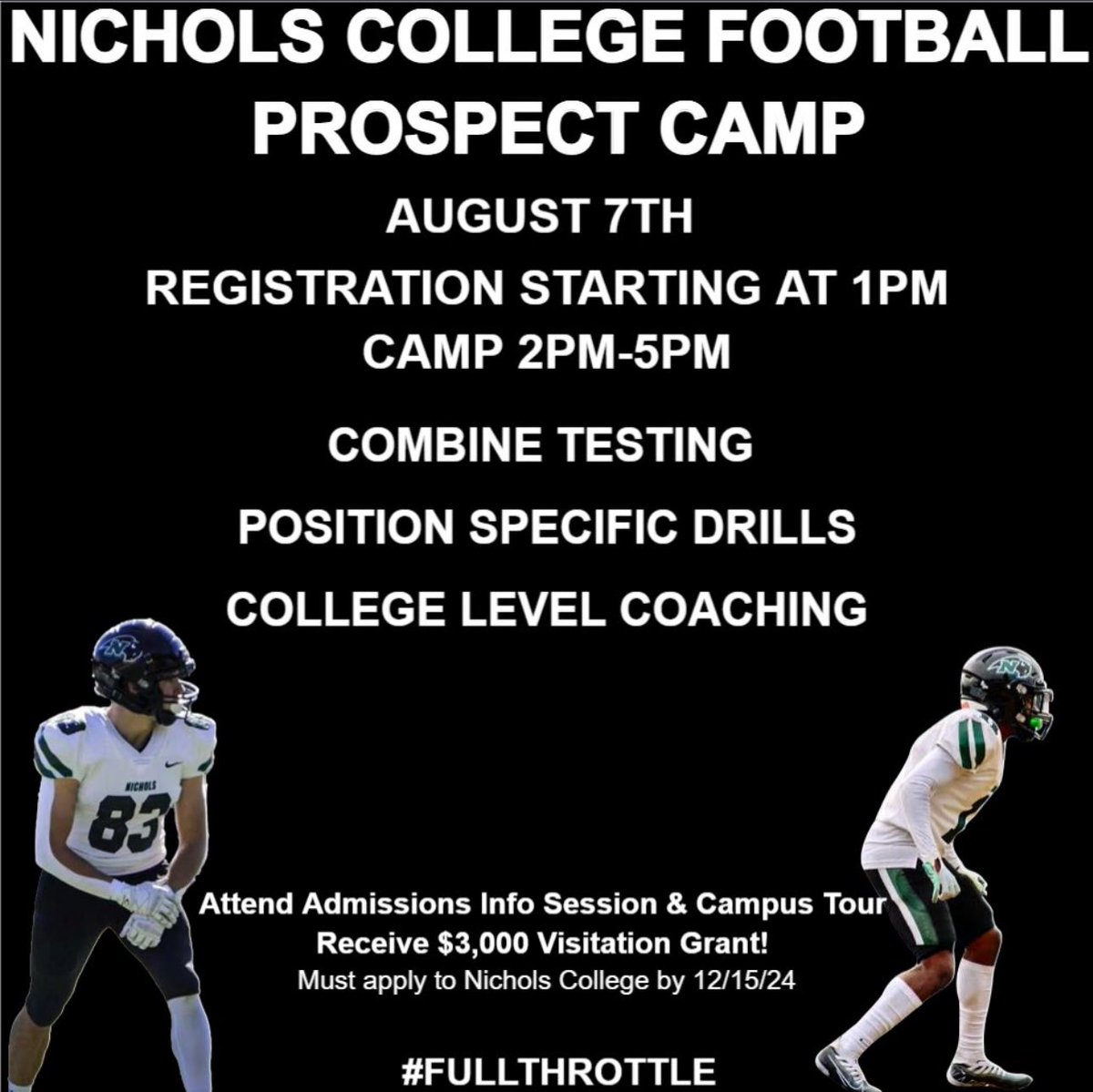 NICHOLS COLLEGE FOOTBALL PROSPECT CAMP

AUGUST 7TH

REGISTRATION STARTING AT 1PM
CAMP 2PM-5PM

COMBINE TESTING

POSITION SPECIFIC DRILLS

COLLEGE LEVEL COACHING

NICHOLS
83

Attend Admissions Info Session & Campus Tour
Receive $3,000 Visitation Grant!
Must apply to Nichols College by 12/15/24

#FULLTHROTTLE